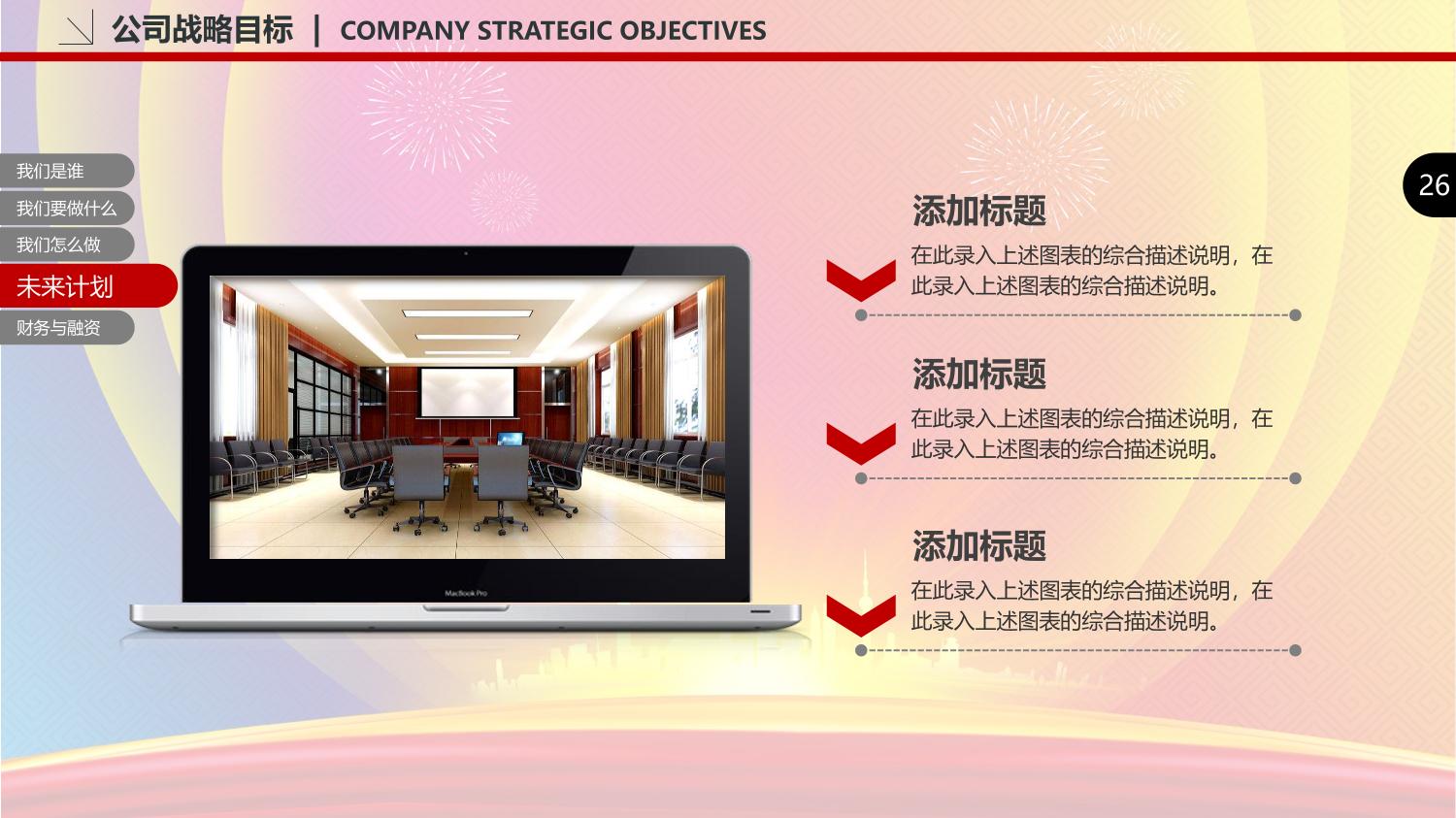 公司战略目标 | COMPANY STRATEGIC OBJECTIVES

我们是谁
我们要做什么
我们怎么做
未来计划
财务与融资

26

MacBook Pro

添加标题
在此录入上述图表的综合描述说明，在此录入上述图表的综合描述说明。

添加标题
在此录入上述图表的综合描述说明，在此录入上述图表的综合描述说明。

添加标题
在此录入上述图表的综合描述说明，在此录入上述图表的综合描述说明。